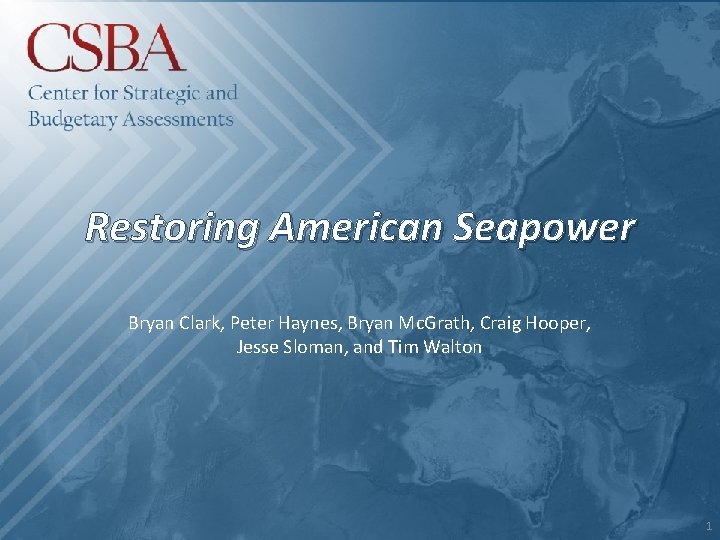 CSBA
Center for Strategic and Budgetary Assessments

Restoring American Seapower

Bryan Clark, Peter Haynes, Bryan McGrath, Craig Hooper, Jesse Sloman, and Tim Walton

1